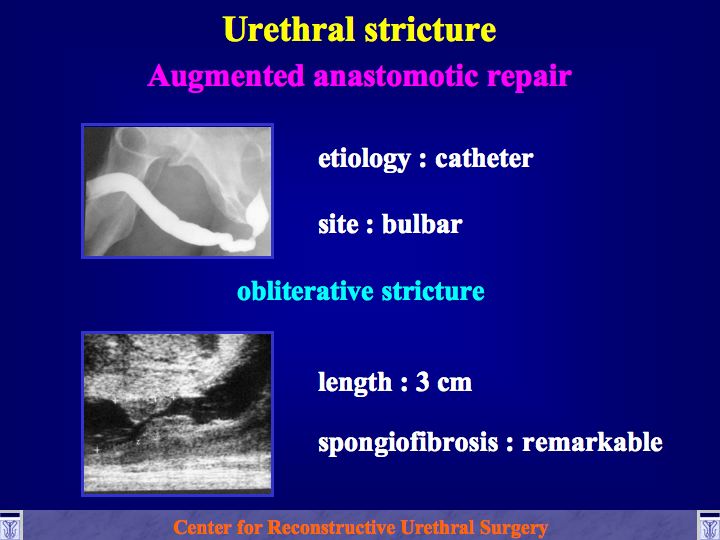 Urethral stricture

Augmented anastomotic repair

etiology : catheter

site : bulbar

obliterative stricture

length : 3 cm

spongiofibrosis : remarkable

Center for Reconstructive Urethral Surgery